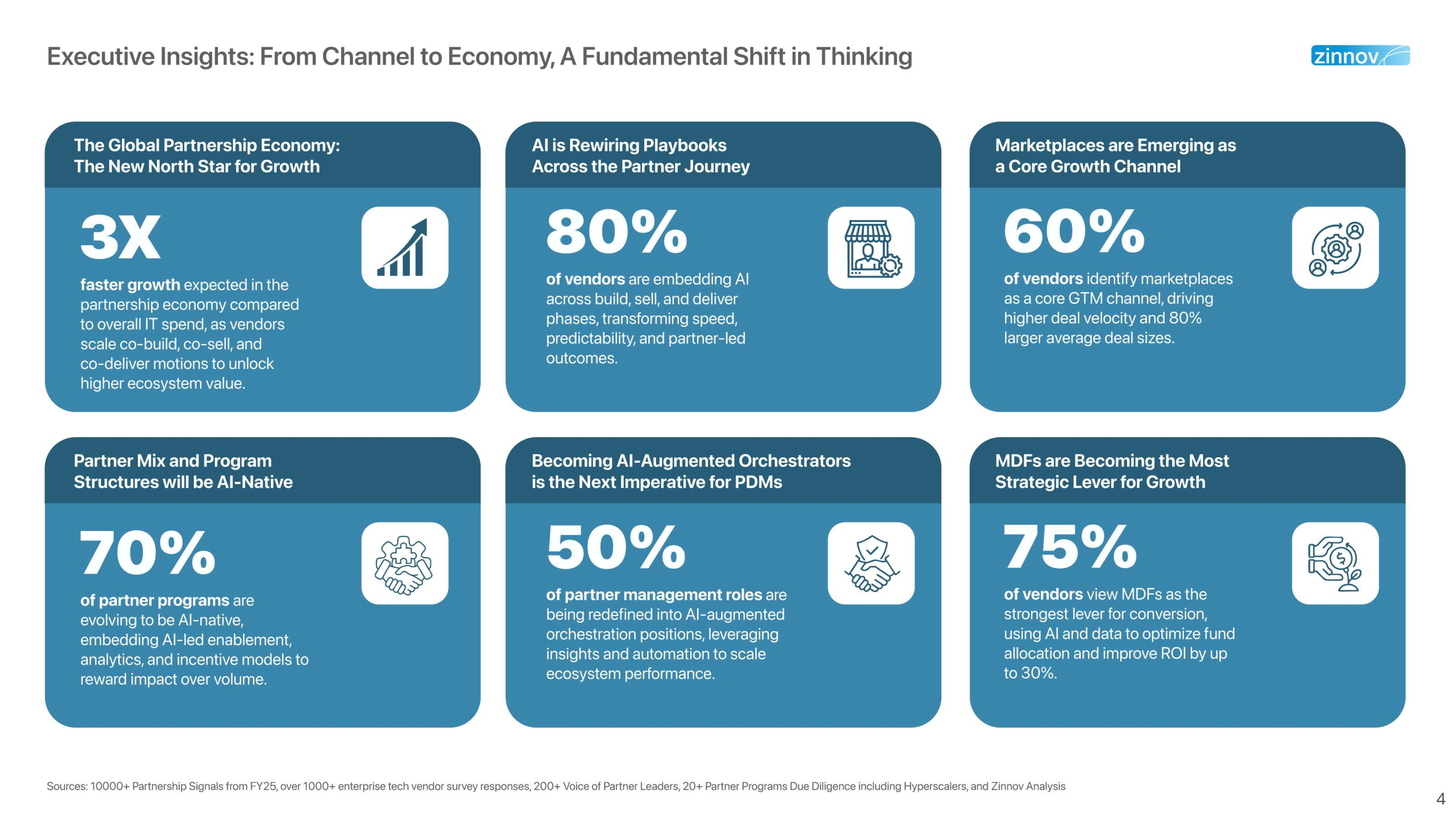 Executive Insights: From Channel to Economy, A Fundamental Shift in Thinking

zinnov

The Global Partnership Economy: The New North Star for Growth

3X

faster growth expected in the partnership economy compared to overall IT spend, as vendors scale co-build, co-sell, and co-deliver motions to unlock higher ecosystem value.

AI is Rewiring Playbooks Across the Partner Journey

80%

of vendors are embedding AI across build, sell, and deliver phases, transforming speed, predictability, and partner-led outcomes.

Marketplaces are Emerging as a Core Growth Channel

60%

of vendors identify marketplaces as a core GTM channel, driving higher deal velocity and 80% larger average deal sizes.

Partner Mix and Program Structures will be AI-Native

70%

of partner programs are evolving to be AI-native, embedding AI-led enablement, analytics, and incentive models to reward impact over volume.

Becoming AI-Augmented Orchestrators is the Next Imperative for PDMs

50%

of partner management roles are being redefined into AI-augmented orchestration positions, leveraging insights and automation to scale ecosystem performance.

MDFs are Becoming the Most Strategic Lever for Growth

75%

of vendors view MDFs as the strongest lever for conversion, using AI and data to optimize fund allocation and improve ROI by up to 30%.

Sources: 10000+ Partnership Signals from FY25, over 1000+ enterprise tech vendor survey responses, 200+ Voice of Partner Leaders, 20+ Partner Programs Due Diligence including Hyperscalers, and Zinnov Analysis

4